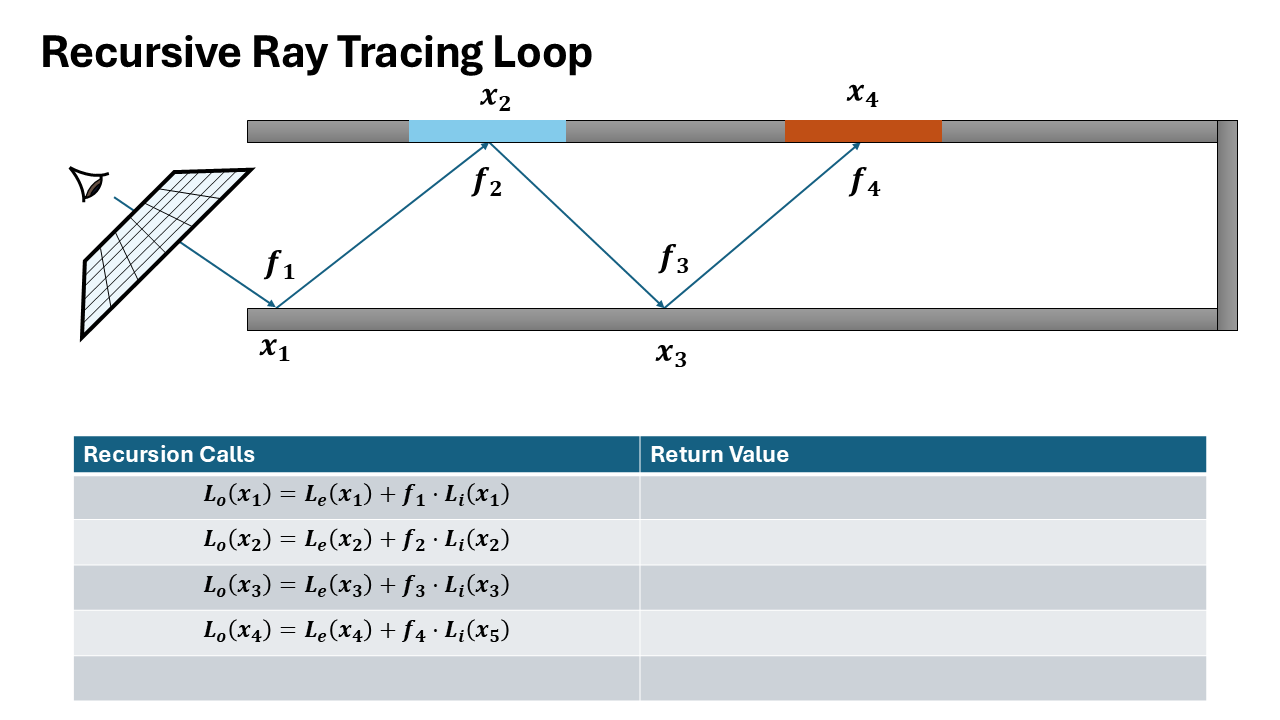 Recursive Ray Tracing Loop

$x_2$

$x_4$

$f_2$

$f_4$

$f_1$

$f_3$

$x_1$

$x_3$

| Recursion Calls | Return Value |
|---|---|
| $L_o(x_1) = L_e(x_1) + f_1 \cdot L_i(x_1)$ | |
| $L_o(x_2) = L_e(x_2) + f_2 \cdot L_i(x_2)$ | |
| $L_o(x_3) = L_e(x_3) + f_3 \cdot L_i(x_3)$ | |
| $L_o(x_4) = L_e(x_4) + f_4 \cdot L_i(x_5)$ | |
| | |